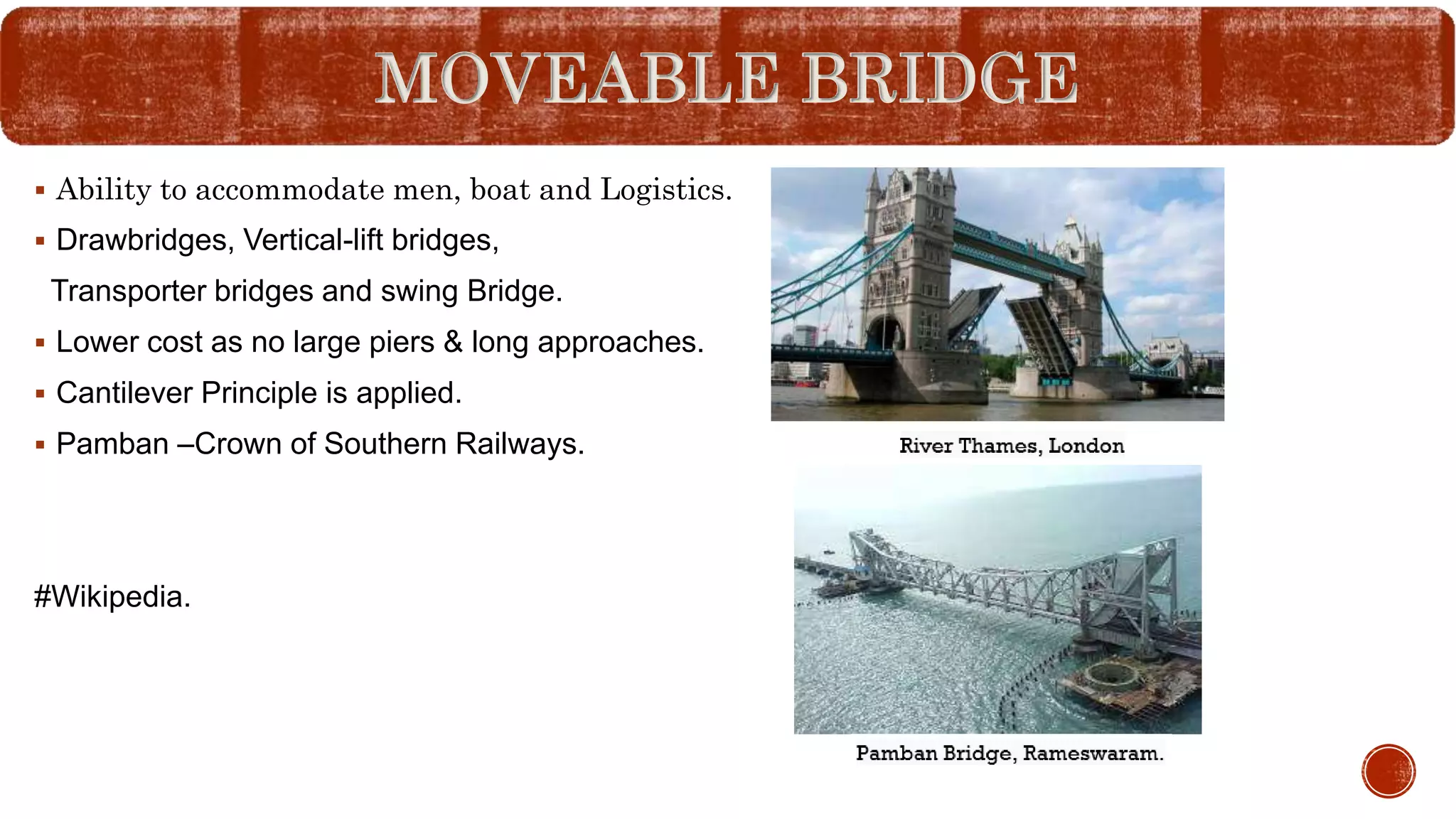 MOVEABLE BRIDGE

▪ Ability to accommodate men, boat and Logistics.

▪ Drawbridges, Vertical-lift bridges, Transporter bridges and swing Bridge.

▪ Lower cost as no large piers & long approaches.

▪ Cantilever Principle is applied.

▪ Pamban –Crown of Southern Railways.

#Wikipedia.

River Thames, London

Pamban Bridge, Rameswaram.